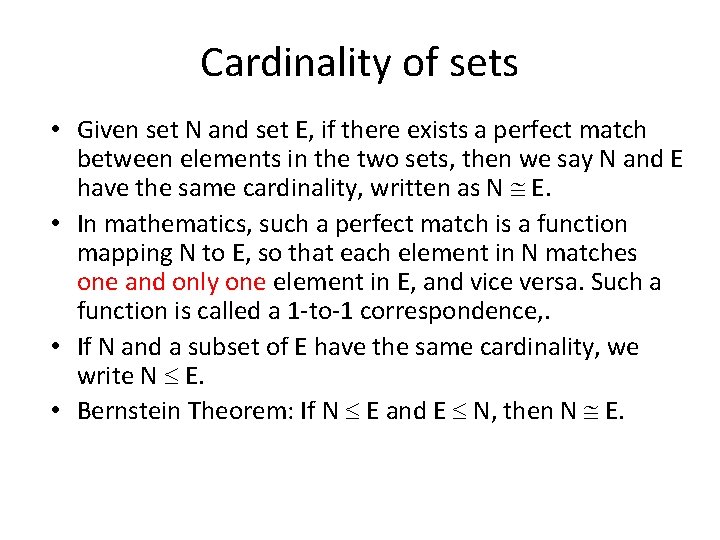 Cardinality of sets

• Given set N and set E, if there exists a perfect match between elements in the two sets, then we say N and E have the same cardinality, written as N $\cong$ E.

• In mathematics, such a perfect match is a function mapping N to E, so that each element in N matches one and only one element in E, and vice versa. Such a function is called a 1-to-1 correspondence,.

• If N and a subset of E have the same cardinality, we write N $\leq$ E.

• Bernstein Theorem: If N $\leq$ E and E $\leq$ N, then N $\cong$ E.